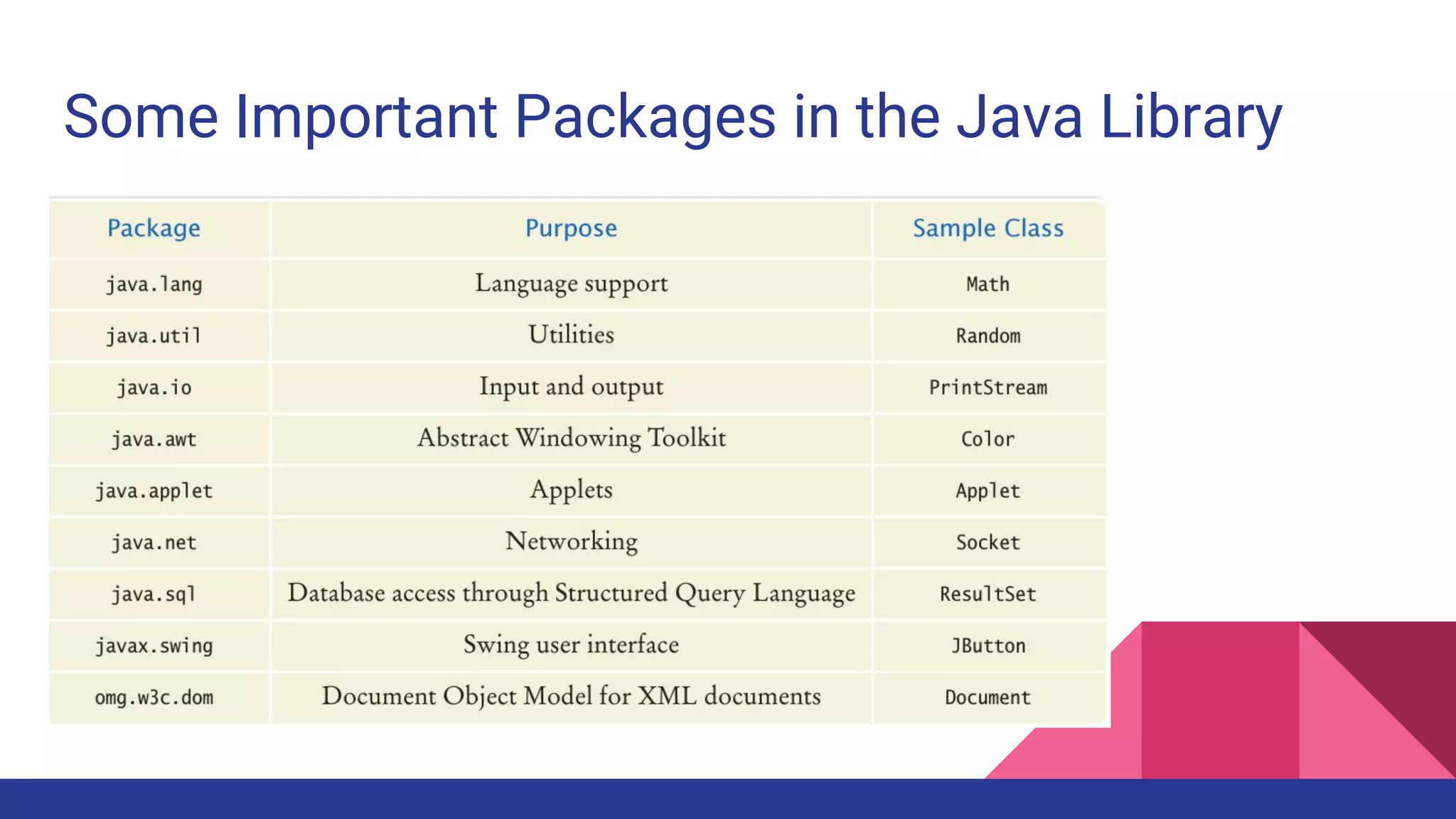 Some Important Packages in the Java Library

| Package | Purpose | Sample Class |
|---|---|---|
| java.lang | Language support | Math |
| java.util | Utilities | Random |
| java.io | Input and output | PrintStream |
| java.awt | Abstract Windowing Toolkit | Color |
| java.applet | Applets | Applet |
| java.net | Networking | Socket |
| java.sql | Database access through Structured Query Language | ResultSet |
| javax.swing | Swing user interface | JButton |
| omg.w3c.dom | Document Object Model for XML documents | Document |